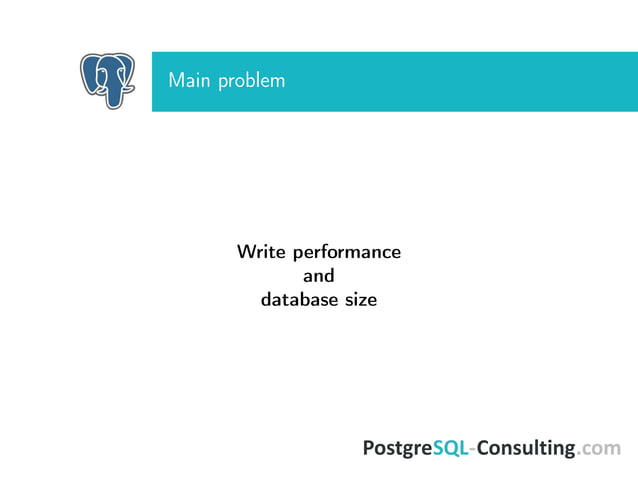 Main problem

Write performance
and
database size

PostgreSQL-Consulting.com